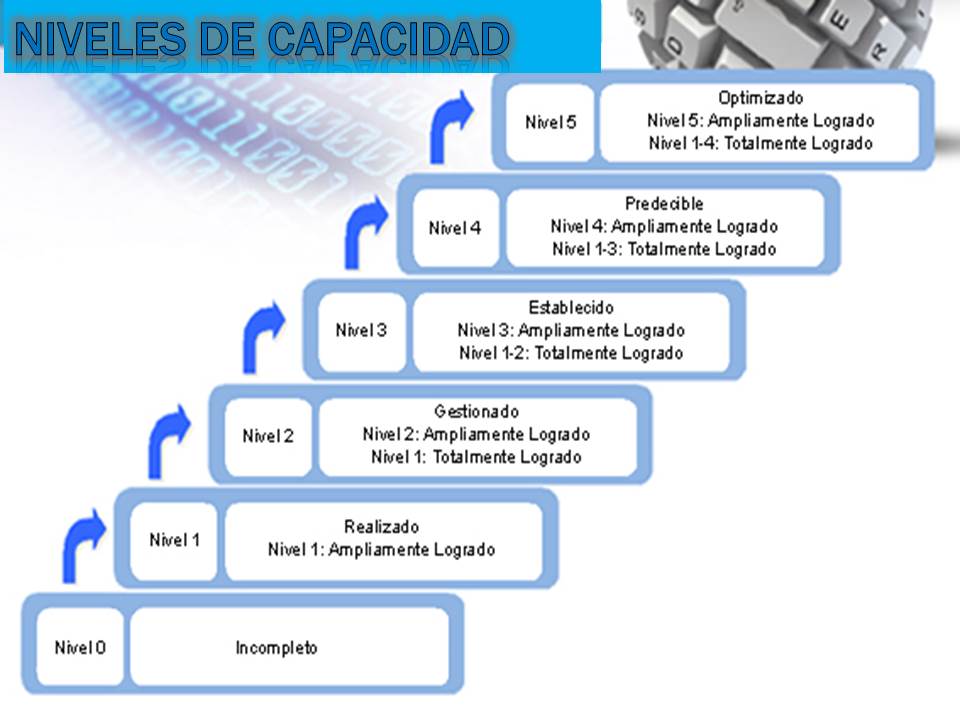 NIVELES DE CAPACIDAD

Nivel 5
Optimizado
Nivel 5: Ampliamente Logrado
Nivel 1-4: Totalmente Logrado

Nivel 4
Predecible
Nivel 4: Ampliamente Logrado
Nivel 1-3: Totalmente Logrado

Nivel 3
Establecido
Nivel 3: Ampliamente Logrado
Nivel 1-2: Totalmente Logrado

Nivel 2
Gestionado
Nivel 2: Ampliamente Logrado
Nivel 1: Totalmente Logrado

Nivel 1
Realizado
Nivel 1: Ampliamente Logrado

Nivel 0
Incompleto